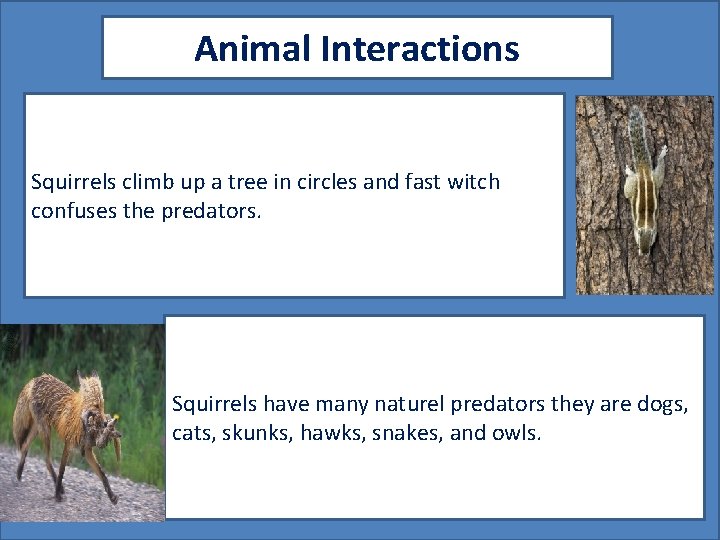 Animal Interactions

Squirrels climb up a tree in circles and fast witch confuses the predators.

Squirrels have many naturel predators they are dogs, cats, skunks, hawks, snakes, and owls.